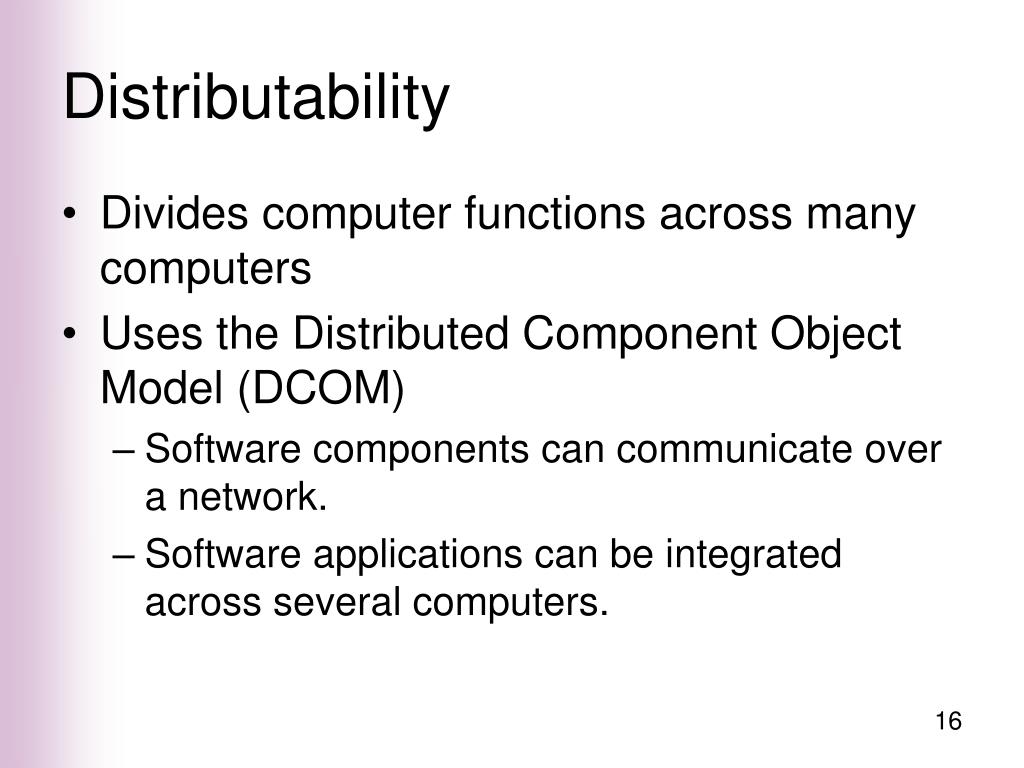 Distributability

• Divides computer functions across many computers
• Uses the Distributed Component Object Model (DCOM)
  – Software components can communicate over a network.
  – Software applications can be integrated across several computers.

16